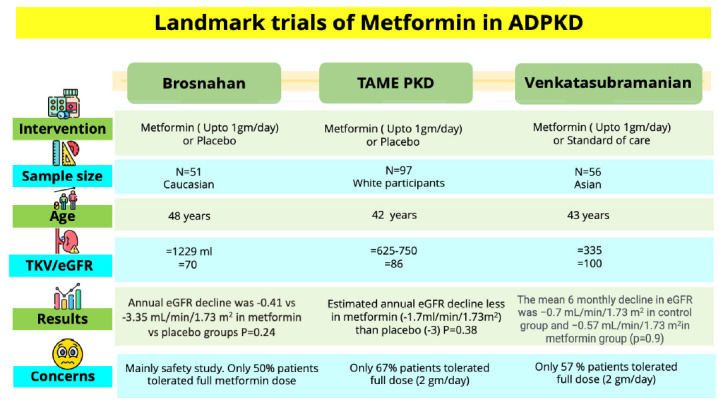 Landmark trials of Metformin in ADPKD

| | Brosnahan | TAME PKD | Venkatasubramanian |
|---|---|---|---|
| Intervention | Metformin ( Upto 1gm/day) or Placebo | Metformin ( Upto 1gm/day) or Placebo | Metformin ( Upto 1gm/day) or Standard of care |
| Sample size | N=51 Caucasian | N=97 White participants | N=56 Asian |
| Age | 48 years | 42 years | 43 years |
| TKV/eGFR | =1229 ml =70 | =625-750 =86 | =335 =100 |
| Results | Annual eGFR decline was -0.41 vs -3.35 mL/min/1.73 m$^2$ in metformin vs placebo groups P=0.24 | Estimated annual eGFR decline less in metformin (-1.7ml/min/1.73m$^2$) than placebo (-3) P=0.38 | The mean 6 monthly decline in eGFR was −0.7 mL/min/1.73 m$^2$ in control group and −0.57 mL/min/1.73 m$^2$in metformin group (p=0.9) |
| Concerns | Mainly safety study. Only 50% patients tolerated full metformin dose | Only 67% patients tolerated full dose (2 gm/day) | Only 57 % patients tolerated full dose (2 gm/day) |